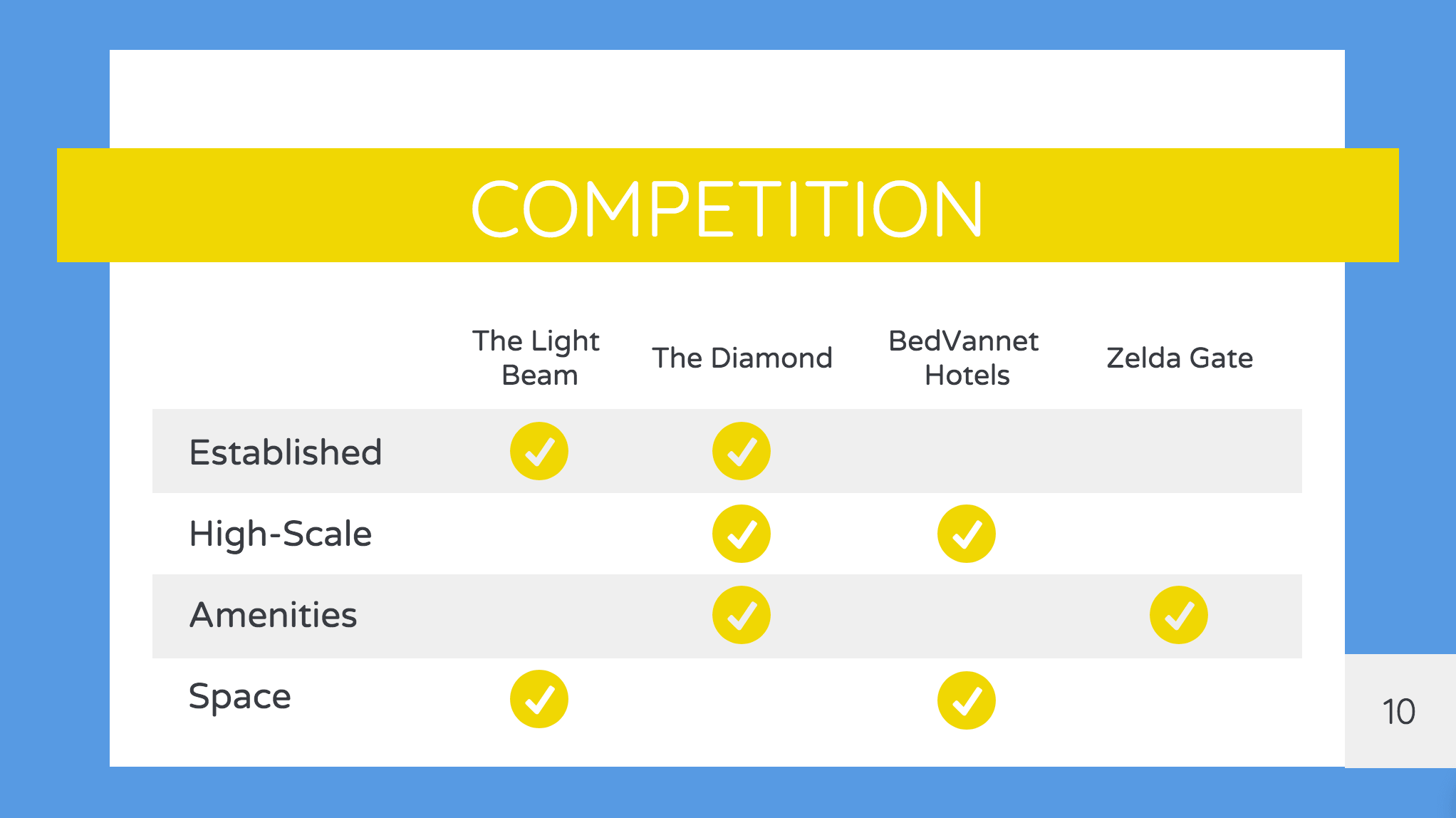 COMPETITION

| | The Light Beam | The Diamond | BedVannet Hotels | Zelda Gate |
|---|---|---|---|---|
| Established | ✓ | ✓ | | |
| High-Scale | | ✓ | ✓ | |
| Amenities | | ✓ | | ✓ |
| Space | ✓ | | ✓ | |

10